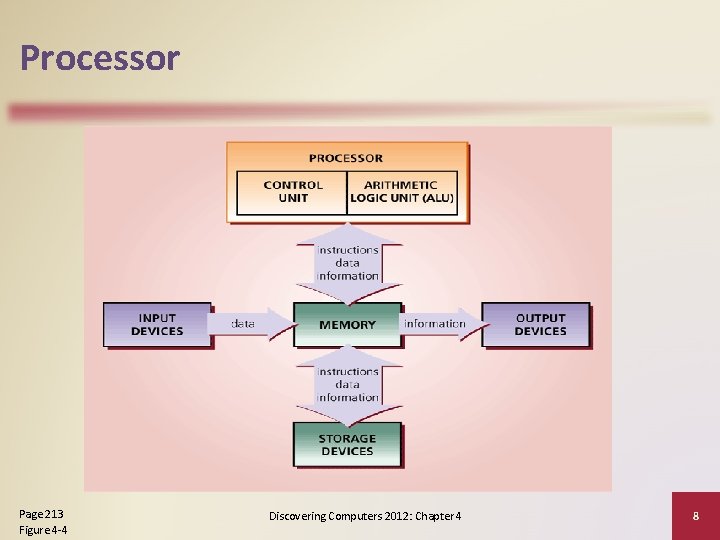 Processor

PROCESSOR

CONTROL UNIT

ARITHMETIC LOGIC UNIT (ALU)

instructions
data
information

INPUT DEVICES

data

MEMORY

information

OUTPUT DEVICES

instructions
data
information

STORAGE DEVICES

Page 213
Figure 4-4

Discovering Computers 2012: Chapter 4

8